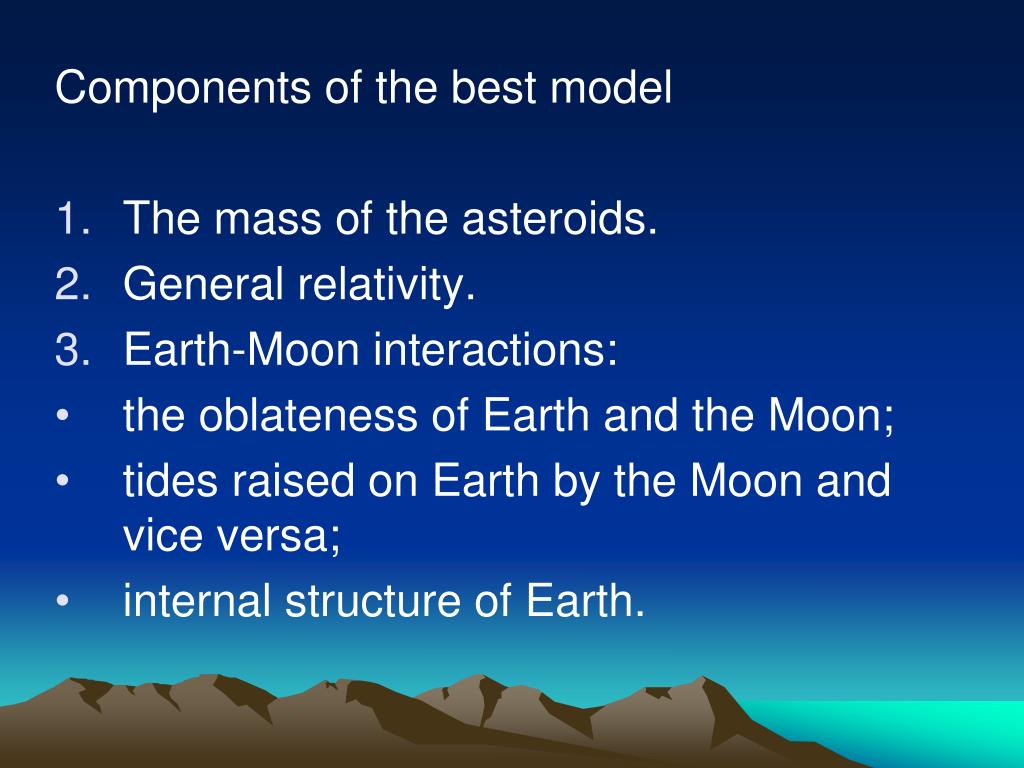 Components of the best model

1. The mass of the asteroids.
2. General relativity.
3. Earth-Moon interactions:
• the oblateness of Earth and the Moon;
• tides raised on Earth by the Moon and vice versa;
• internal structure of Earth.